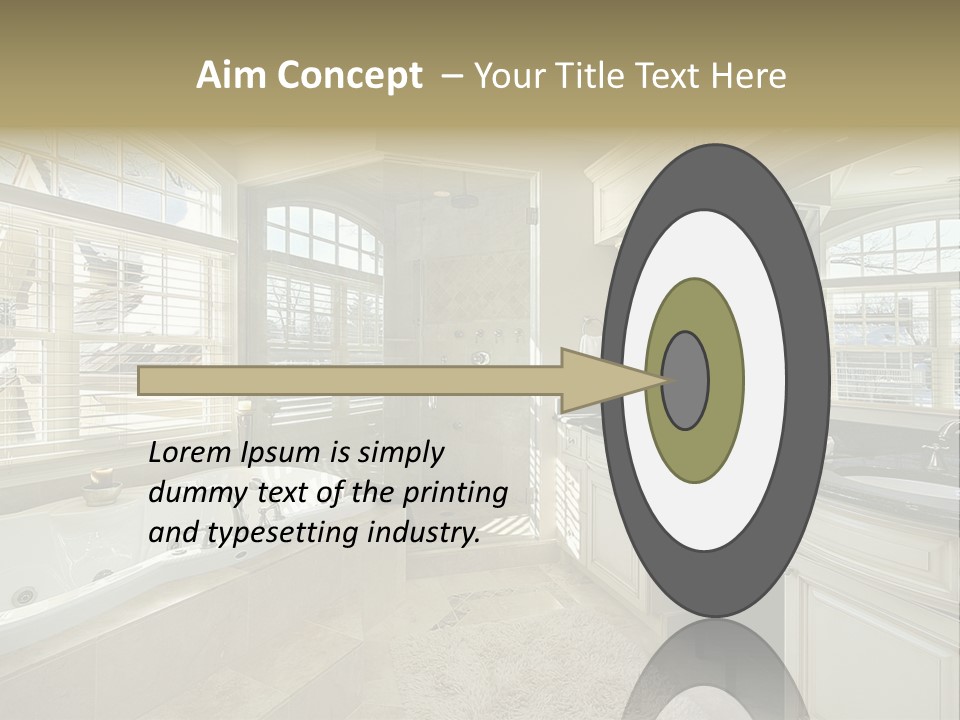 Aim Concept – Your Title Text Here

Lorem Ipsum is simply dummy text of the printing and typesetting industry.